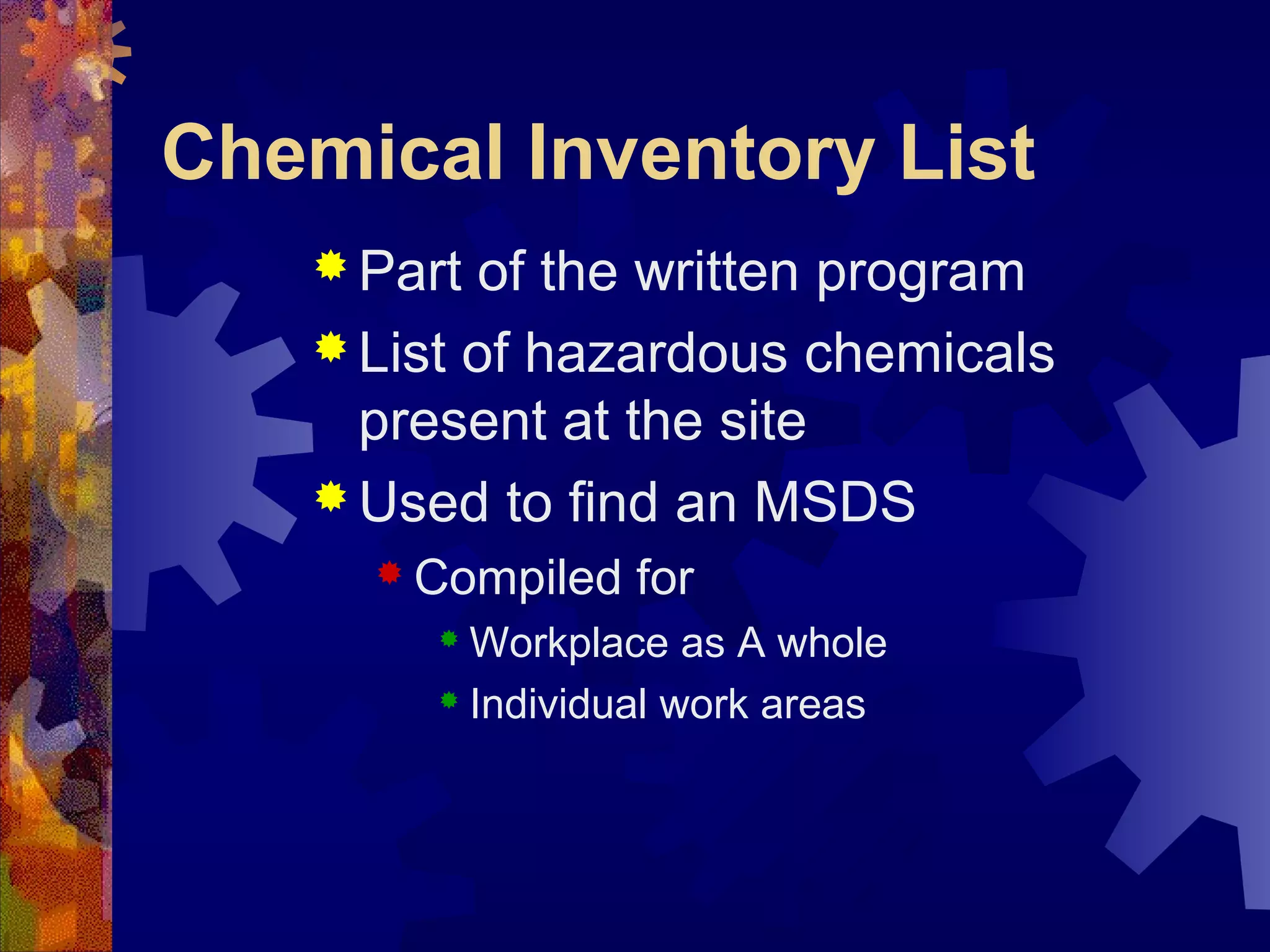 Chemical Inventory List

Part of the written program

List of hazardous chemicals present at the site

Used to find an MSDS

Compiled for

Workplace as A whole

Individual work areas